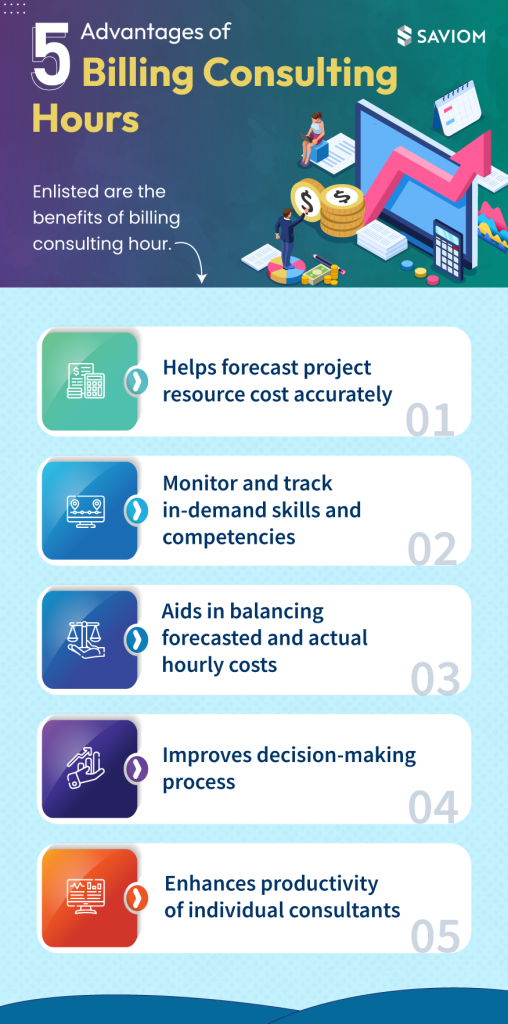 5 Advantages of Billing Consulting Hours

SAVIOM

Enlisted are the benefits of billing consulting hour.

Helps forecast project resource cost accurately
01

Monitor and track in-demand skills and competencies
02

Aids in balancing forecasted and actual hourly costs
03

Improves decision-making process
04

Enhances productivity of individual consultants
05